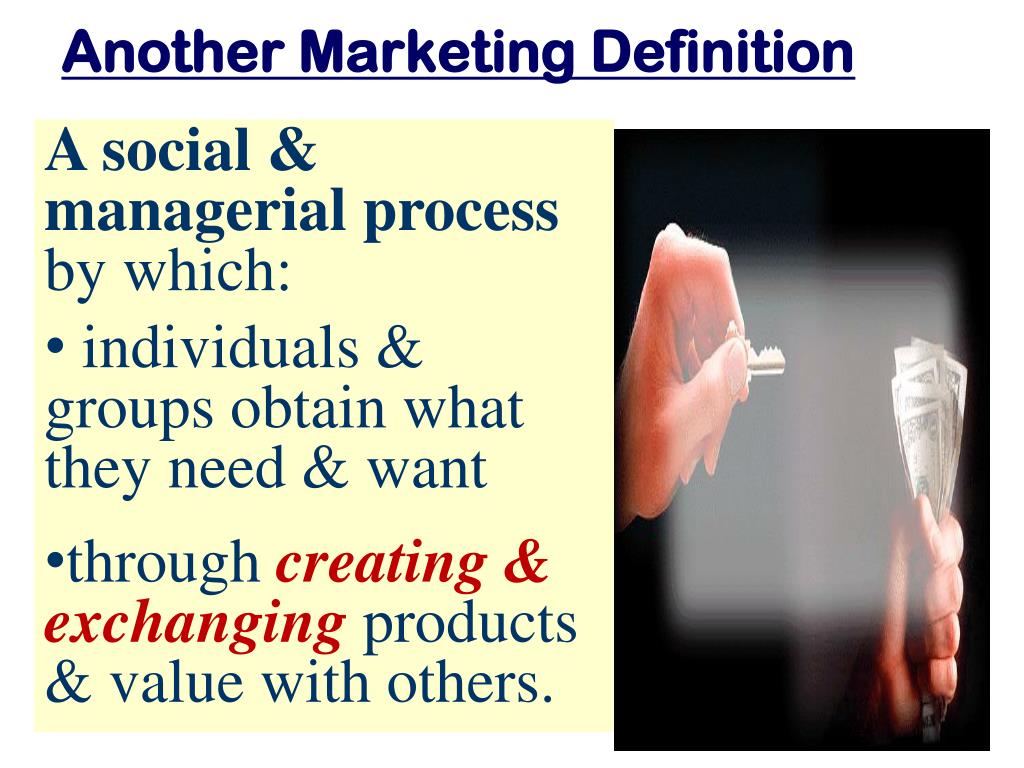 Another Marketing Definition

A social & managerial process by which:

• individuals & groups obtain what they need & want

•through creating & exchanging products & value with others.